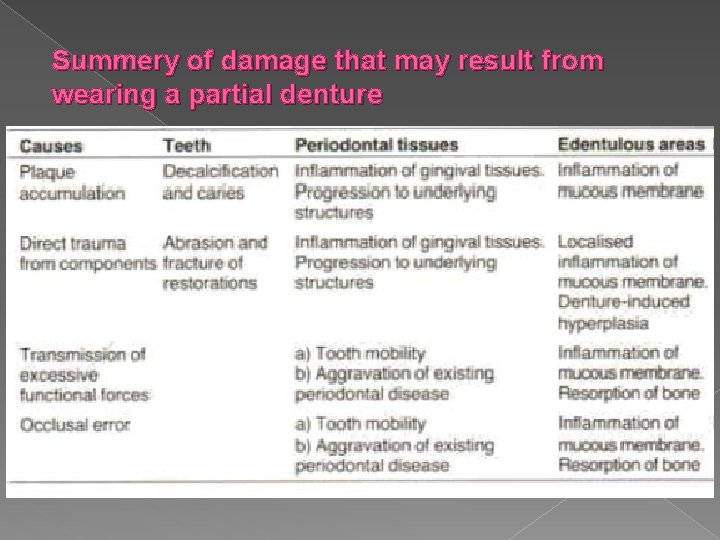 Summery of damage that may result from wearing a partial denture

| Causes | Teeth | Periodontal tissues | Edentulous areas |
|---|---|---|---|
| Plaque accumulation | Decalcification and caries | Inflammation of gingival tissues. Progression to underlying structures | Inflammation of mucous membrane |
| Direct trauma from components | Abrasion and fracture of restorations | Inflammation of gingival tissues. Progression to underlying structures | Localised inflammation of mucous membrane. Denture-induced hyperplasia |
| Transmission of excessive functional forces | | a) Tooth mobility b) Aggravation of existing periodontal disease | Inflammation of mucous membrane. Resorption of bone |
| Occlusal error | | a) Tooth mobility b) Aggravation of existing periodontal disease | Inflammation of mucous membrane. Resorption of bone |